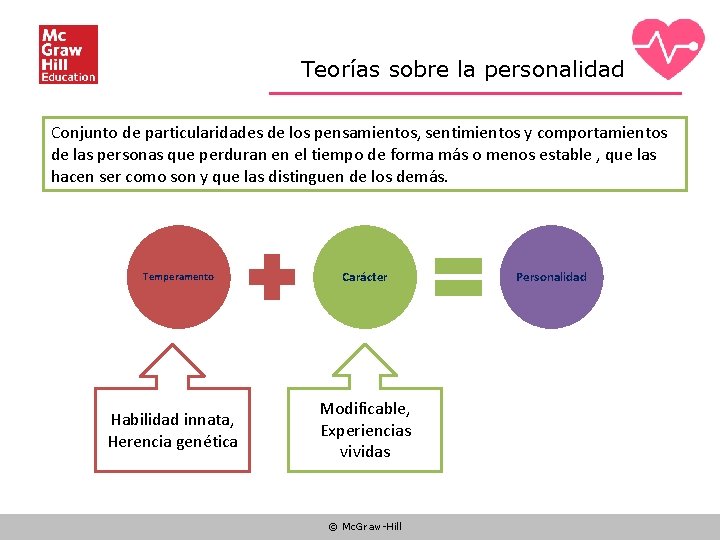 Mc Graw Hill Education

Teorías sobre la personalidad

Conjunto de particularidades de los pensamientos, sentimientos y comportamientos de las personas que perduran en el tiempo de forma más o menos estable , que las hacen ser como son y que las distinguen de los demás.

Temperamento

Carácter

Personalidad

Habilidad innata, Herencia genética

Modificable, Experiencias vividas

© McGraw-Hill